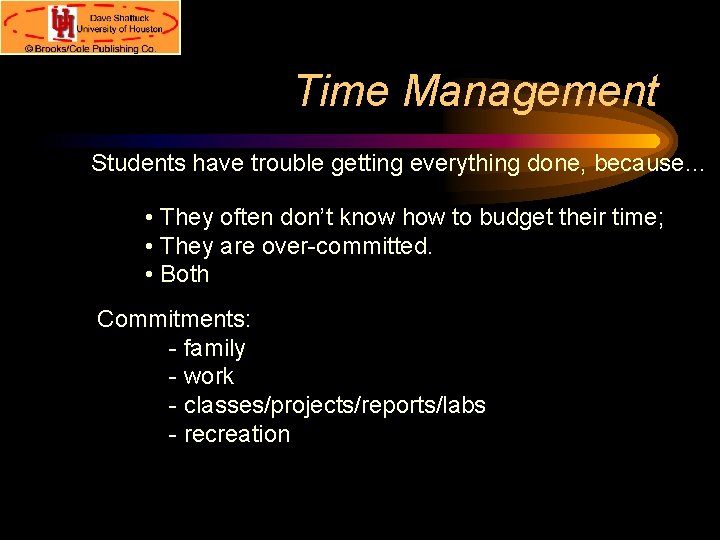 UH Dave Shattuck University of Houston © Brooks/Cole Publishing Co.

Time Management

Students have trouble getting everything done, because…

• They often don't know how to budget their time;
• They are over-committed.
• Both

Commitments:
- family
- work
- classes/projects/reports/labs
- recreation